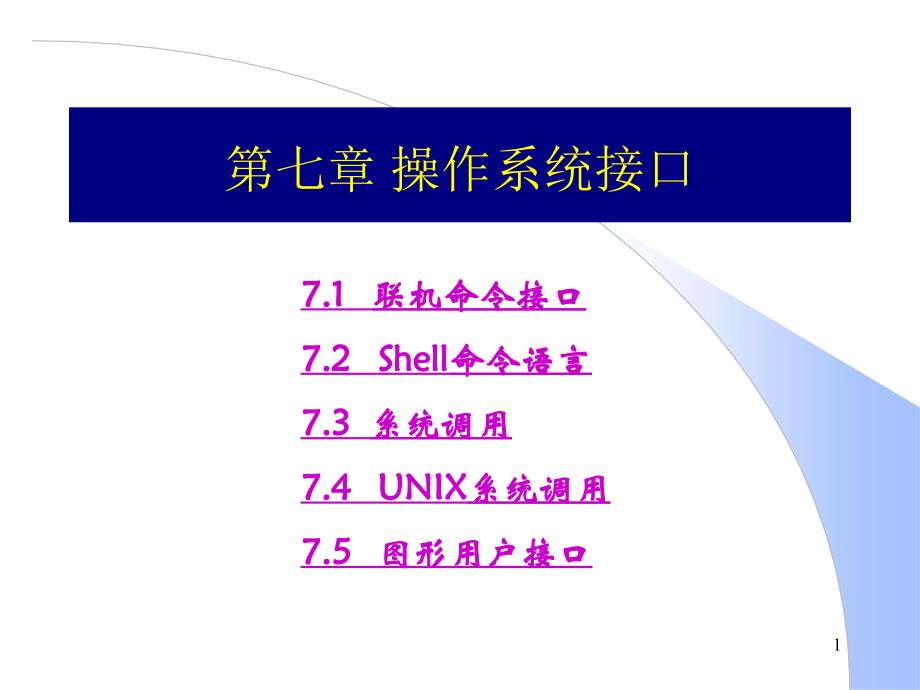 第七章 操作系统接口

7.1 联机命令接口

7.2 Shell命令语言

7.3 系统调用

7.4 UNIX系统调用

7.5 图形用户接口

1